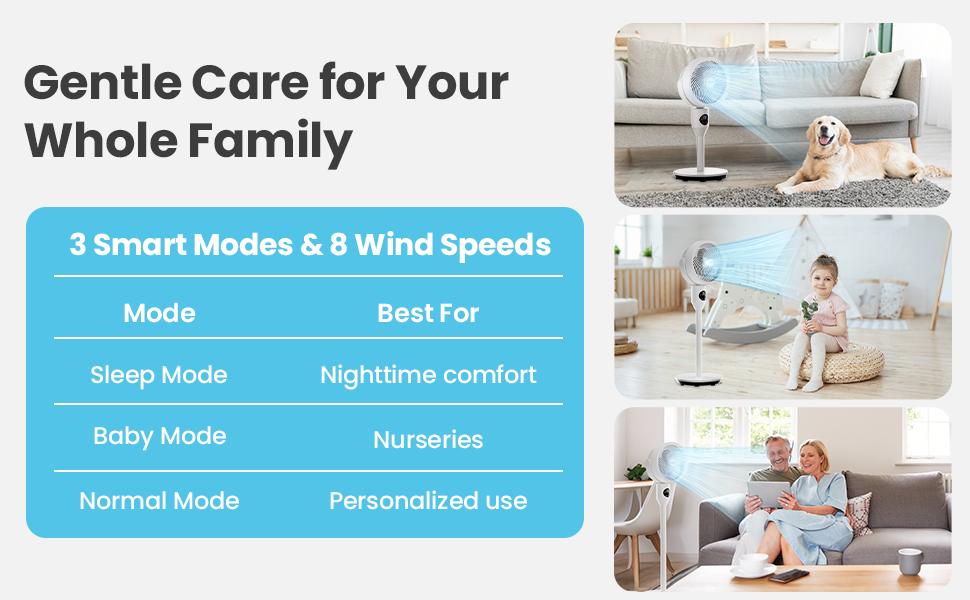 Gentle Care for Your Whole Family

3 Smart Modes & 8 Wind Speeds

| Mode | Best For |
|---|---|
| Sleep Mode | Nighttime comfort |
| Baby Mode | Nurseries |
| Normal Mode | Personalized use |